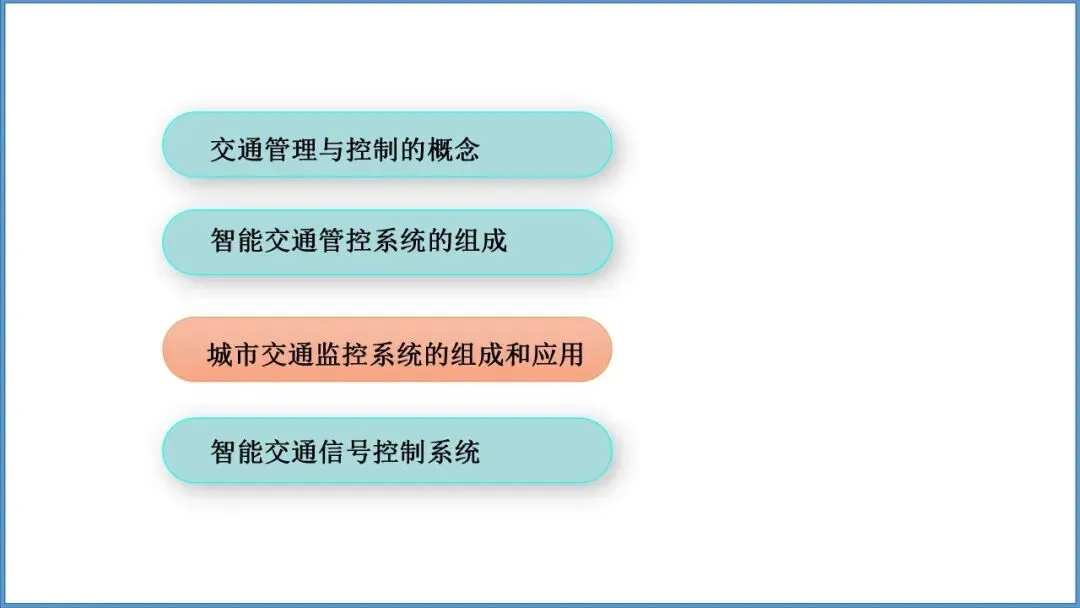 交通管理与控制的概念

智能交通管控系统的组成

城市交通监控系统的组成和应用

智能交通信号控制系统